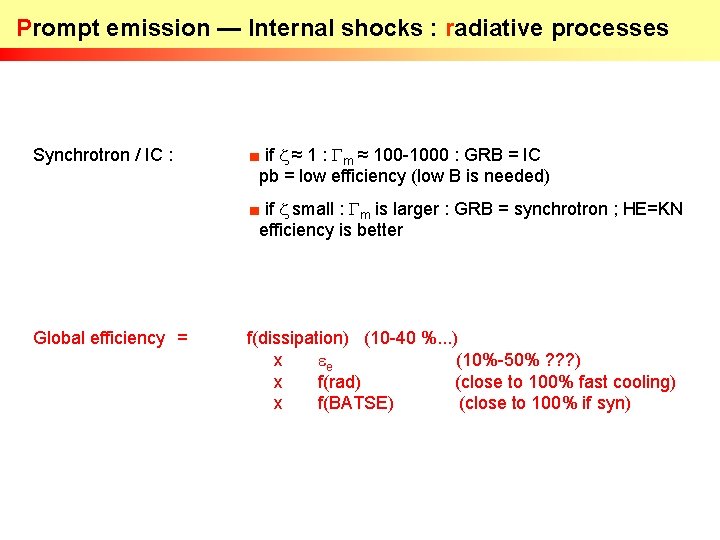 Prompt emission — Internal shocks : radiative processes

Synchrotron / IC :

■ if $\zeta \approx 1$ : $\Gamma_m \approx$ 100-1000 : GRB = IC
pb = low efficiency (low B is needed)

■ if $\zeta$ small : $\Gamma_m$ is larger : GRB = synchrotron ; HE=KN
efficiency is better

Global efficiency = f(dissipation) (10-40 %...)
x $\varepsilon_e$ (10%-50% ???)
x f(rad) (close to 100% fast cooling)
x f(BATSE) (close to 100% if syn)